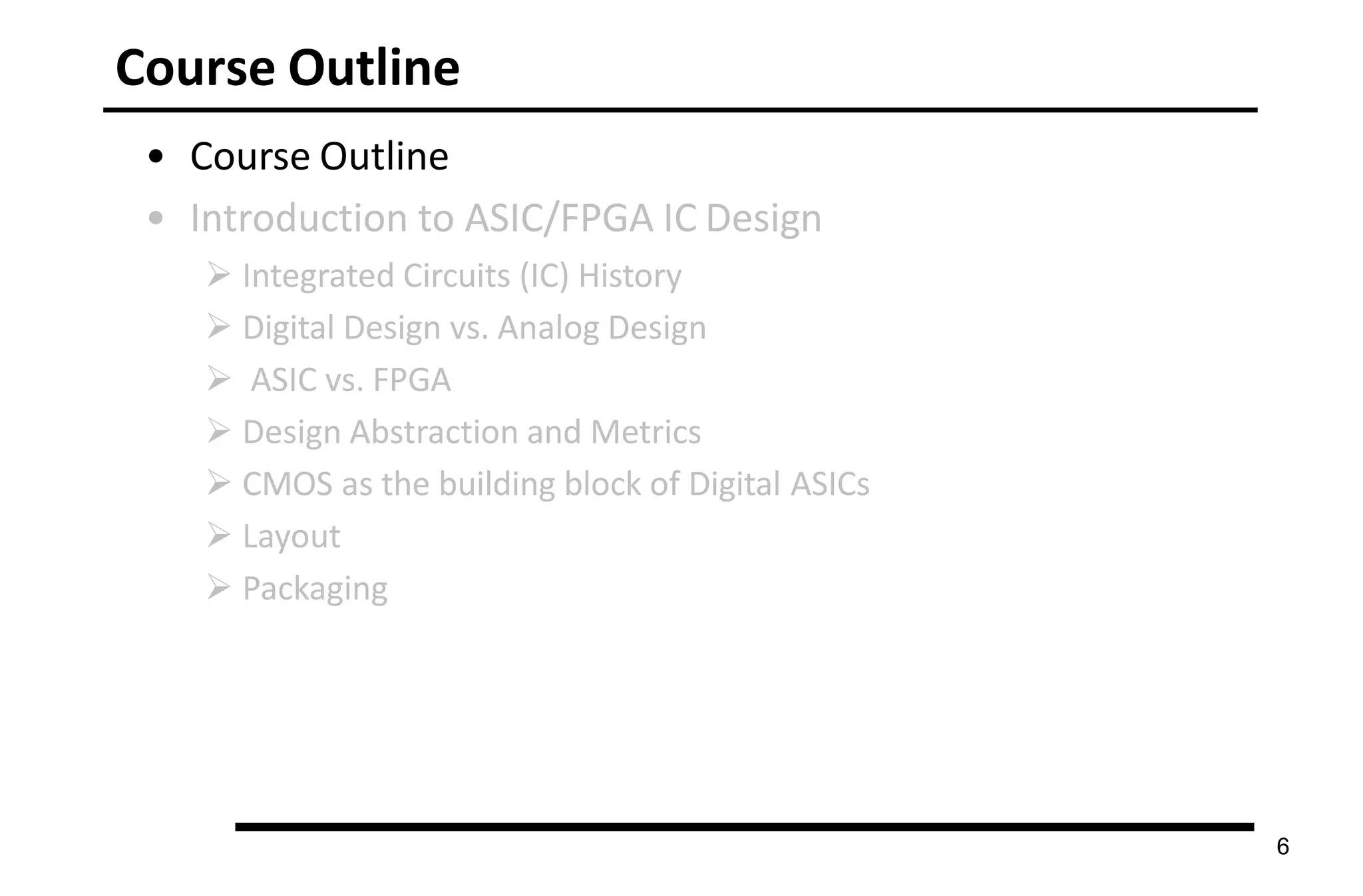 Course Outline

• Course Outline

• Introduction to ASIC/FPGA IC Design

➢ Integrated Circuits (IC) History

➢ Digital Design vs. Analog Design

➢ ASIC vs. FPGA

➢ Design Abstraction and Metrics

➢ CMOS as the building block of Digital ASICs

➢ Layout

➢ Packaging

6